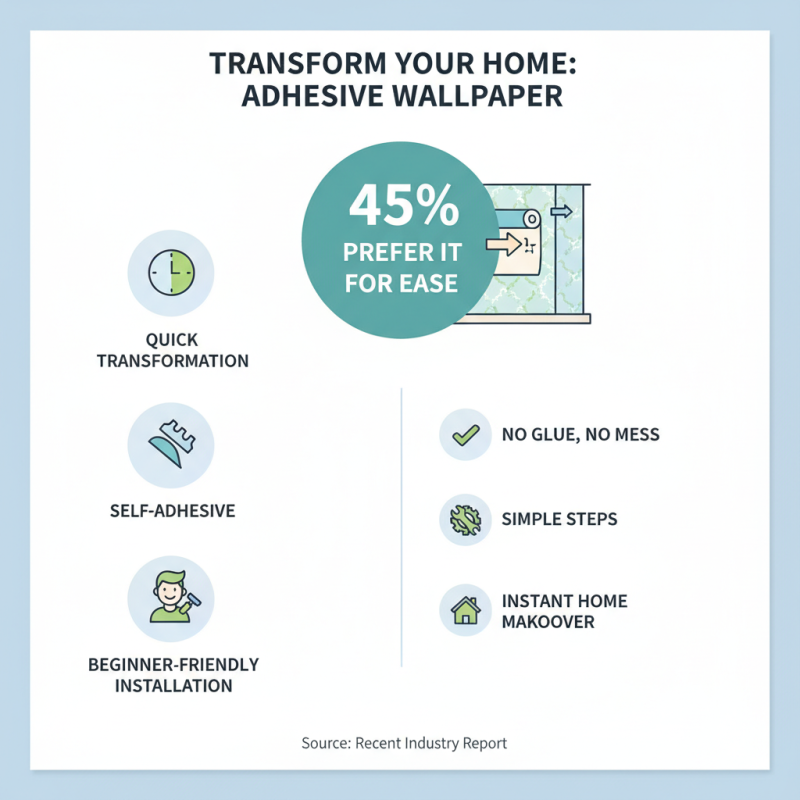 TRANSFORM YOUR HOME: ADHESIVE WALLPAPER

45% PREFER IT FOR EASE

QUICK TRANSFORMATION

SELF-ADHESIVE

BEGINNER-FRIENDLY INSTALLATION

NO GLUE, NO MESS

SIMPLE STEPS

INSTANT HOME MAKOOVER

Source: Recent Industry Report